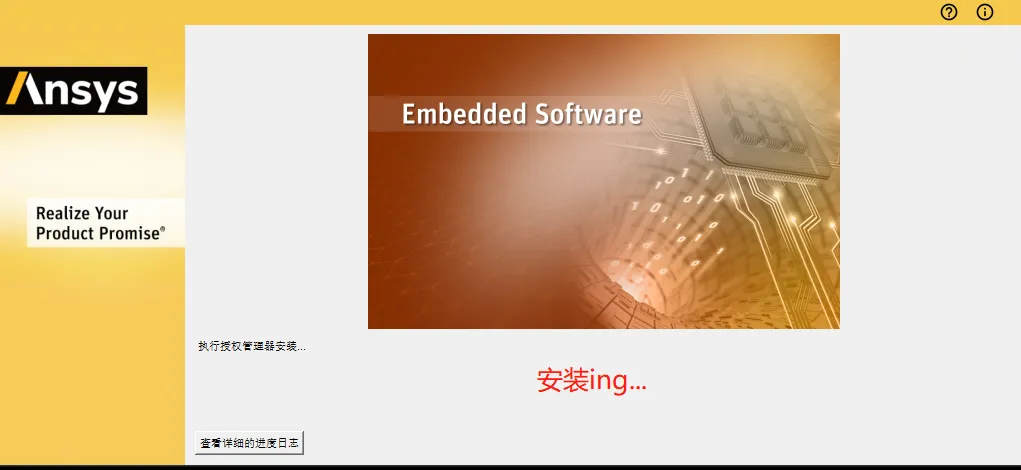 Ansys

Realize Your Product Promise®

Embedded Software

执行授权管理器安装...

安装ing...

查看详细的进度日志